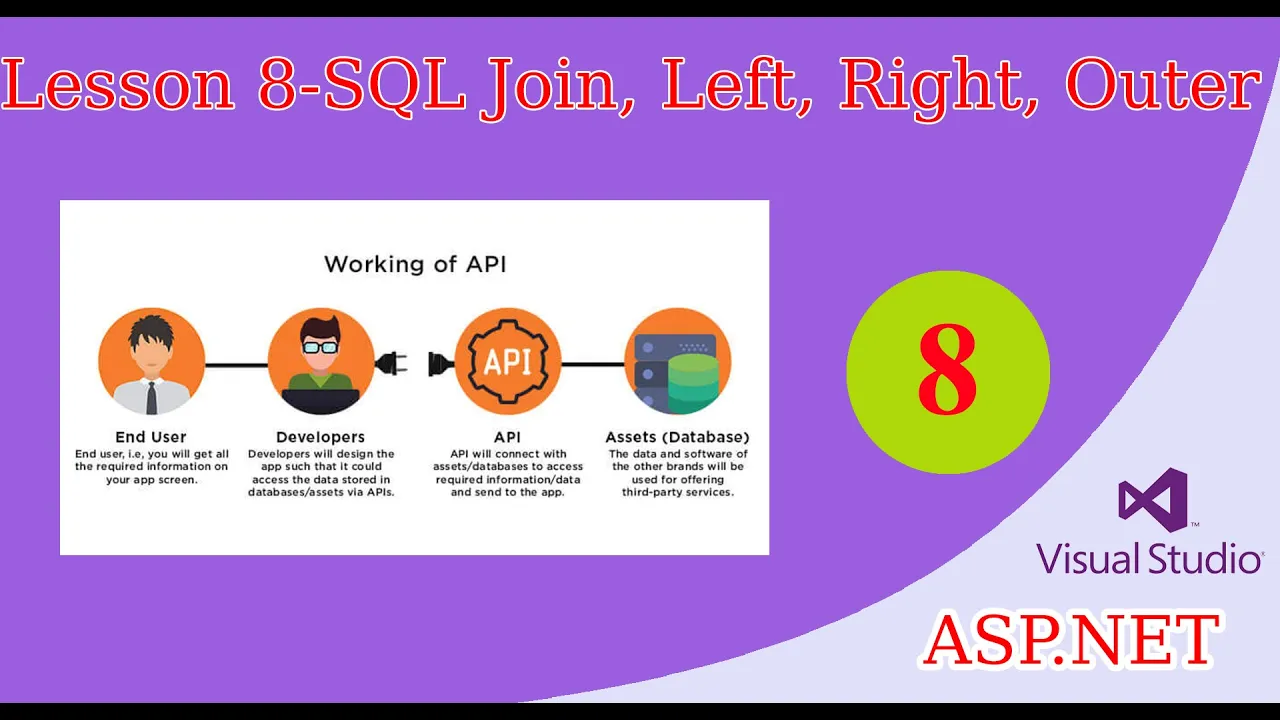 Lesson 8-SQL Join, Left, Right, Outer

Working of API

API

End User
End user, i.e, you will get all the required information on your app screen.

Developers
Developers will design the app such that it could access the data stored in databases/assets via APIs.

API
API will connect with assets/databases to access required information/data and send to the app.

Assets (Database)
The data and software of the other brands will be used for offering third-party services.

8

Visual Studio

ASP.NET